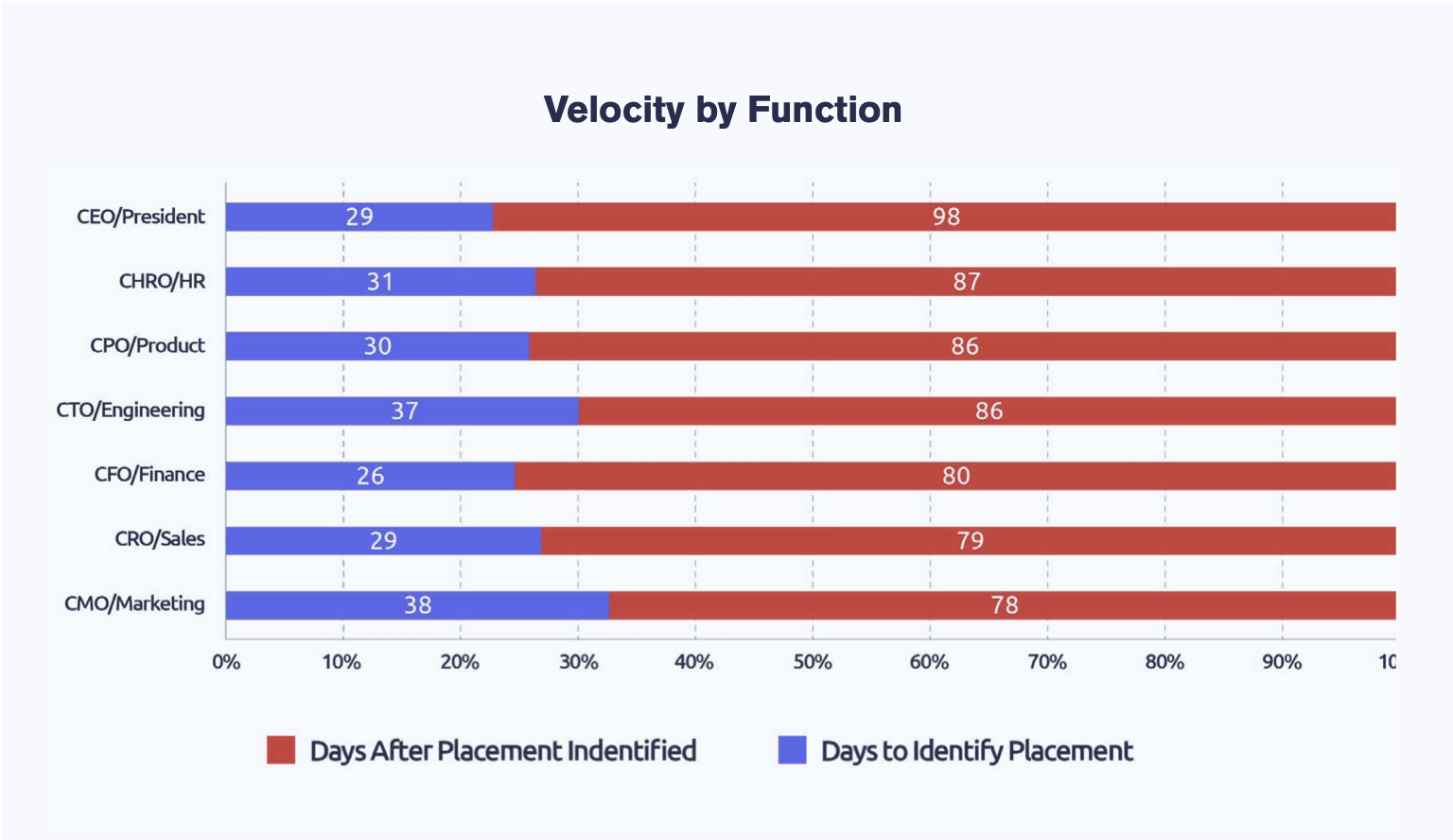 Velocity by Function

CEO/President 29 98
CHRO/HR 31 87
CPO/Product 30 86
CTO/Engineering 37 86
CFO/Finance 26 80
CRO/Sales 29 79
CMO/Marketing 38 78

0% 10% 20% 30% 40% 50% 60% 70% 80% 90% 10

Days After Placement Indentified
Days to Identify Placement